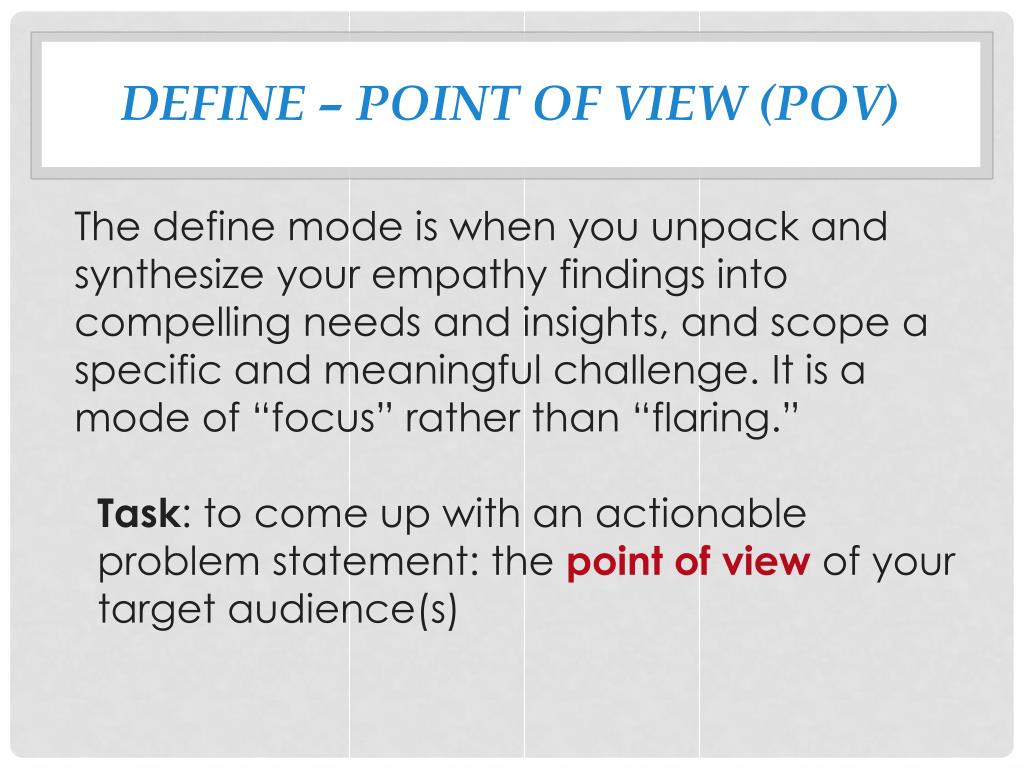 DEFINE – POINT OF VIEW (POV)

The define mode is when you unpack and synthesize your empathy findings into compelling needs and insights, and scope a specific and meaningful challenge. It is a mode of “focus” rather than “flaring.”

Task: to come up with an actionable problem statement: the point of view of your target audience(s)